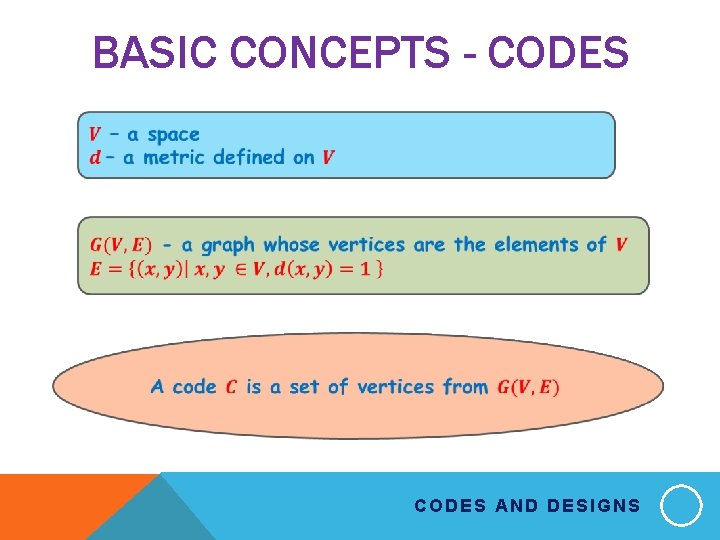 BASIC CONCEPTS - CODES

$V$ – a space
$d$ – a metric defined on $V$

$G(V, E)$ - a graph whose vertices are the elements of $V$
$E = \{(x, y) | \ x, y \in V, d(x, y) = 1 \}$

A code $C$ is a set of vertices from $G(V, E)$

CODES AND DESIGNS